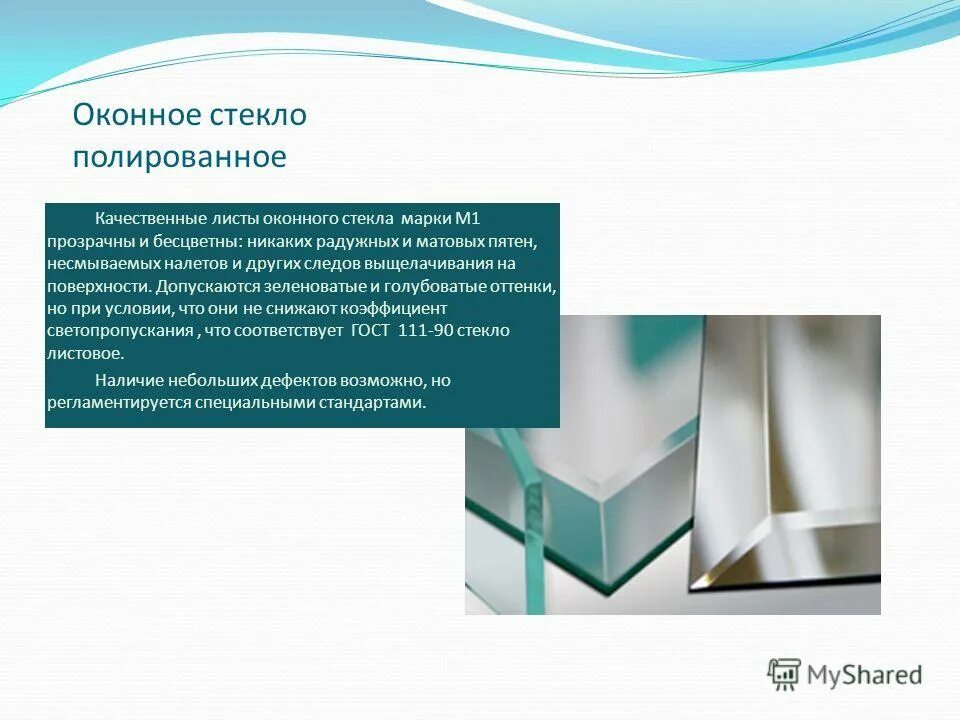 Оконное стекло полированное

Качественные листы оконного стекла марки М1 прозрачны и бесцветны: никаких радужных и матовых пятен, несмываемых налетов и других следов выщелачивания на поверхности. Допускаются зеленоватые и голубоватые оттенки, но при условии, что они не снижают коэффициент светопропускания , что соответствует ГОСТ 111-90 стекло листовое.

Наличие небольших дефектов возможно, но регламентируется специальными стандартами.

MyShared